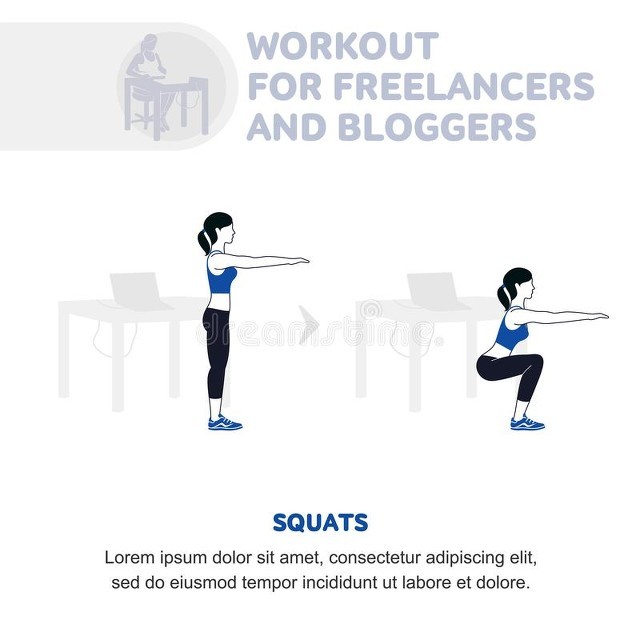 WORKOUT FOR FREELANCERS AND BLOGGERS

dreamstime.

SQUATS

Lorem ipsum dolor sit amet, consectetur adipiscing elit, sed do eiusmod tempor incididunt ut labore et dolore.